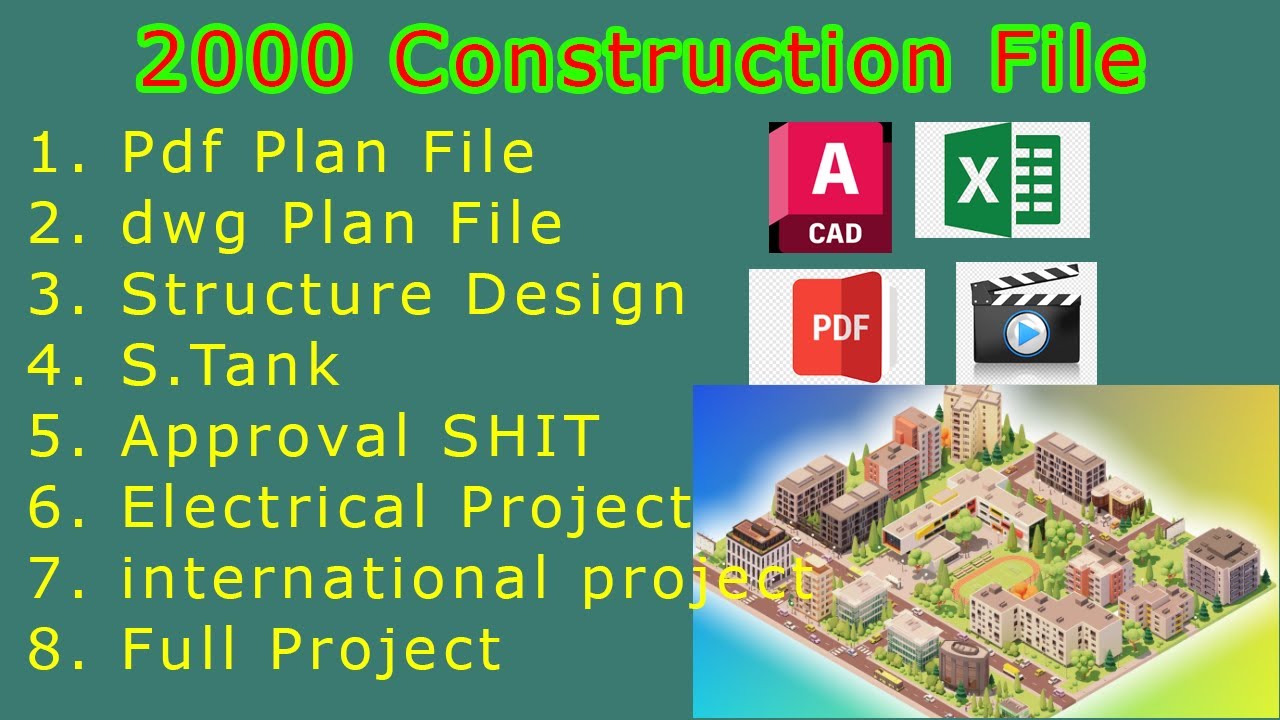 2000 Construction File

1. Pdf Plan File
2. dwg Plan File
3. Structure Design
4. S.Tank
5. Approval SHIT
6. Electrical Project
7. international project
8. Full Project

A
CAD

X

PDF